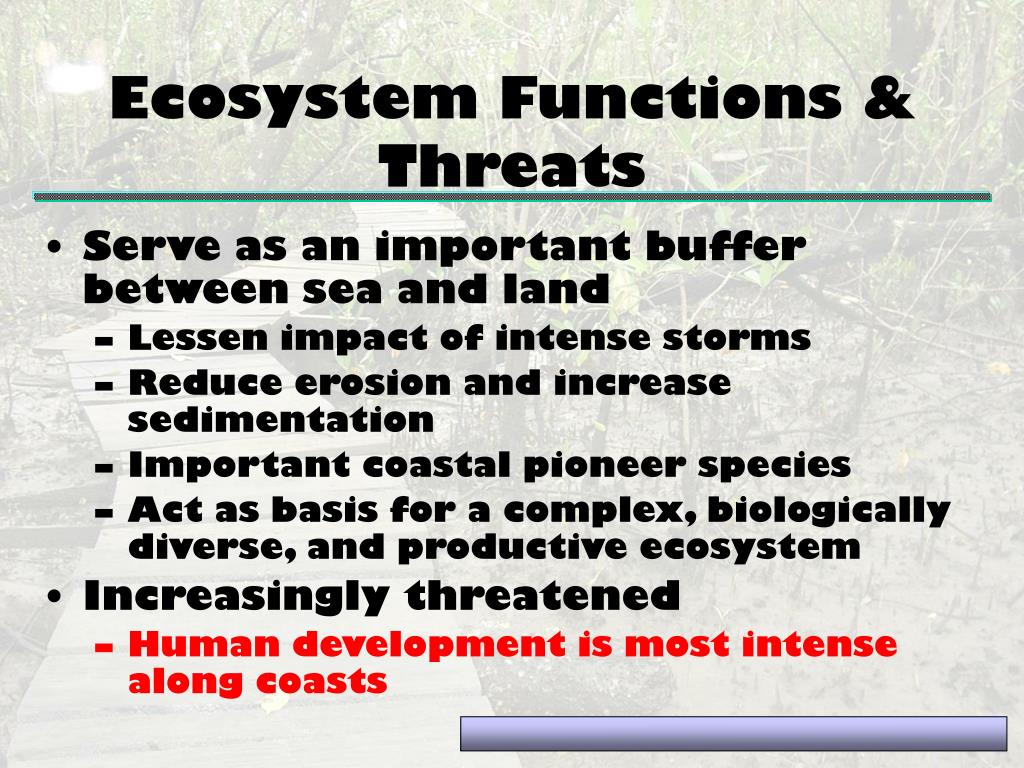 Ecosystem Functions & Threats

• Serve as an important buffer between sea and land
– Lessen impact of intense storms
– Reduce erosion and increase sedimentation
– Important coastal pioneer species
– Act as basis for a complex, biologically diverse, and productive ecosystem
• Increasingly threatened
– Human development is most intense along coasts